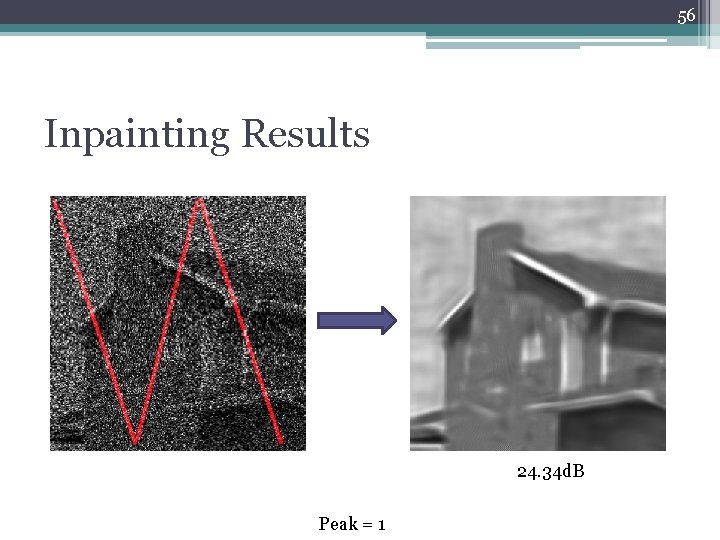 56

Inpainting Results

24.34dB

Peak = 1